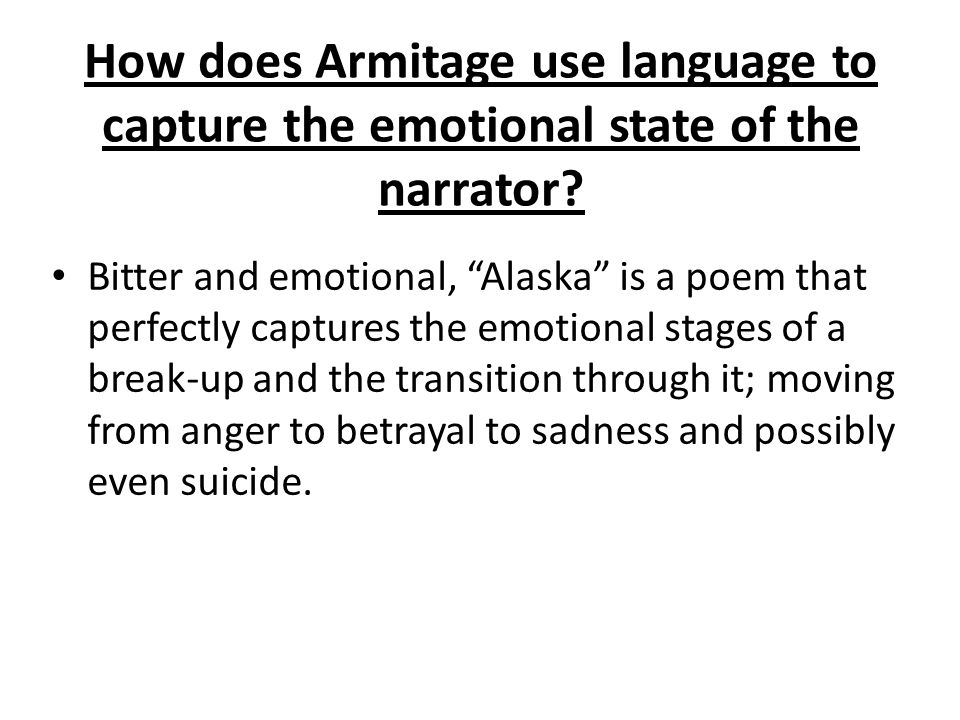 How does Armitage use language to capture the emotional state of the narrator?

• Bitter and emotional, “Alaska” is a poem that perfectly captures the emotional stages of a break-up and the transition through it; moving from anger to betrayal to sadness and possibly even suicide.